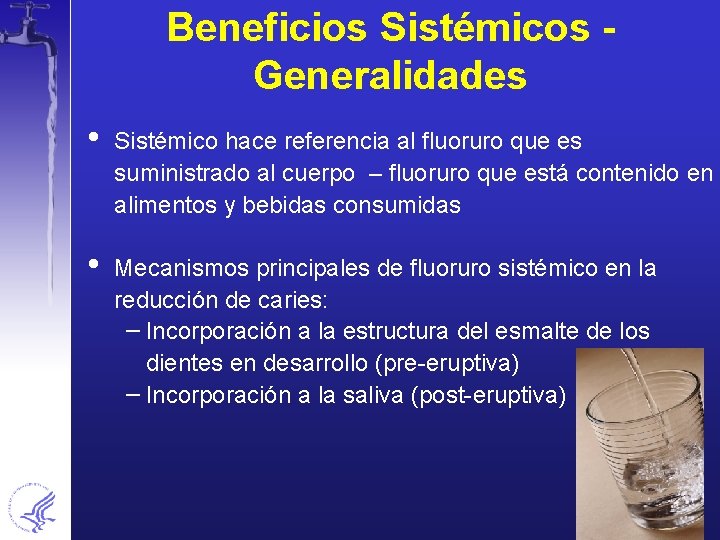 Beneficios Sistémicos - Generalidades

• Sistémico hace referencia al fluoruro que es suministrado al cuerpo – fluoruro que está contenido en alimentos y bebidas consumidas

• Mecanismos principales de fluoruro sistémico en la reducción de caries:
– Incorporación a la estructura del esmalte de los dientes en desarrollo (pre-eruptiva)
– Incorporación a la saliva (post-eruptiva)